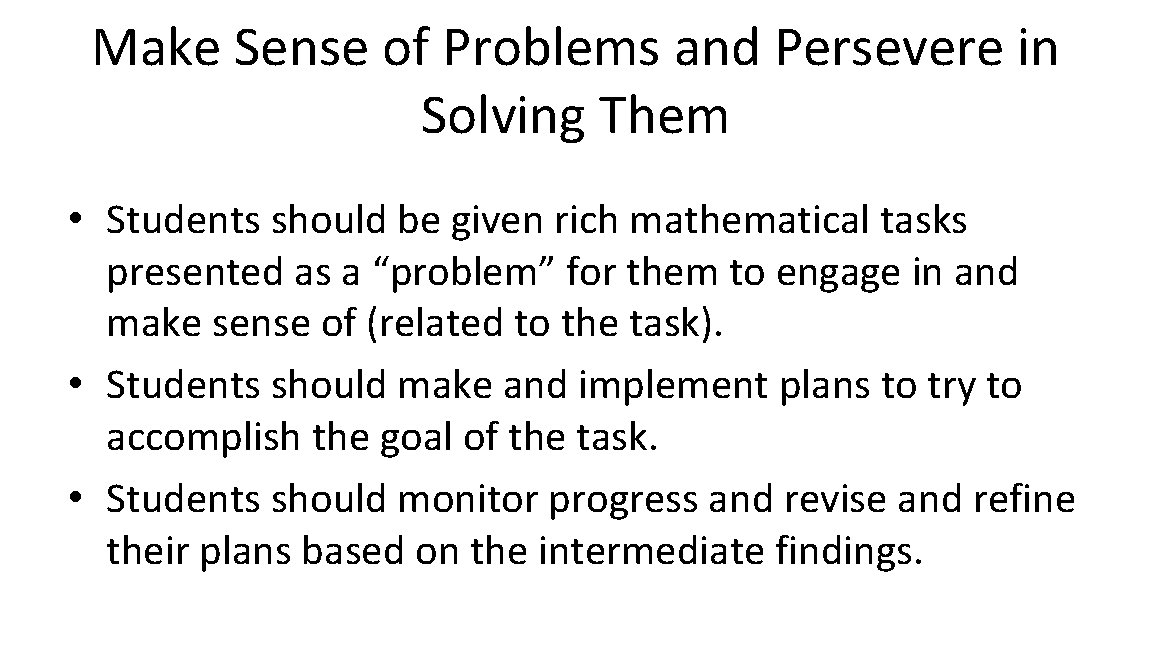 Make Sense of Problems and Persevere in Solving Them

• Students should be given rich mathematical tasks presented as a “problem” for them to engage in and make sense of (related to the task).
• Students should make and implement plans to try to accomplish the goal of the task.
• Students should monitor progress and revise and refine their plans based on the intermediate findings.